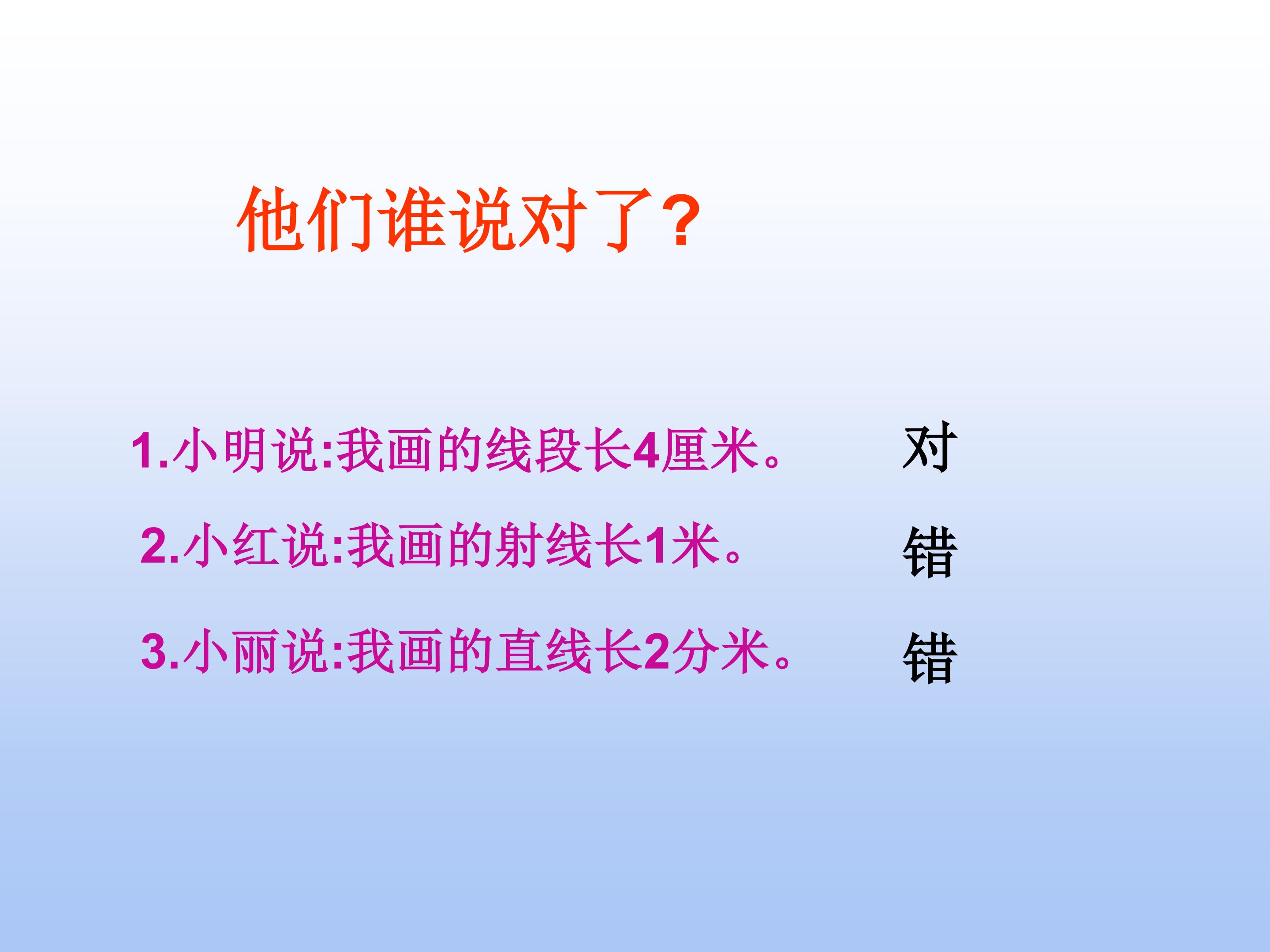 他们谁说对了？

1.小明说:我画的线段长4厘米。 对

2.小红说:我画的射线长1米。 错

3.小丽说:我画的直线长2分米。 错